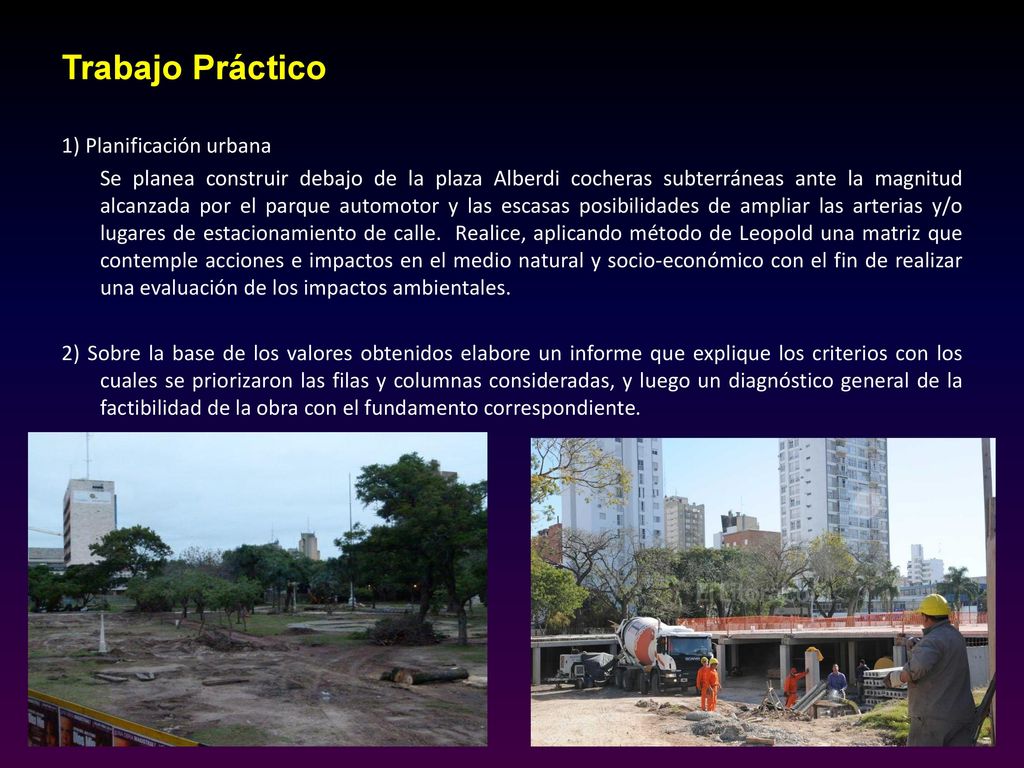 Trabajo Práctico

1) Planificación urbana

Se planea construir debajo de la plaza Alberdi cocheras subterráneas ante la magnitud alcanzada por el parque automotor y las escasas posibilidades de ampliar las arterias y/o lugares de estacionamiento de calle. Realice, aplicando método de Leopold una matriz que contemple acciones e impactos en el medio natural y socio-económico con el fin de realizar una evaluación de los impactos ambientales.

2) Sobre la base de los valores obtenidos elabore un informe que explique los criterios con los cuales se priorizaron las filas y columnas consideradas, y luego un diagnóstico general de la factibilidad de la obra con el fundamento correspondiente.